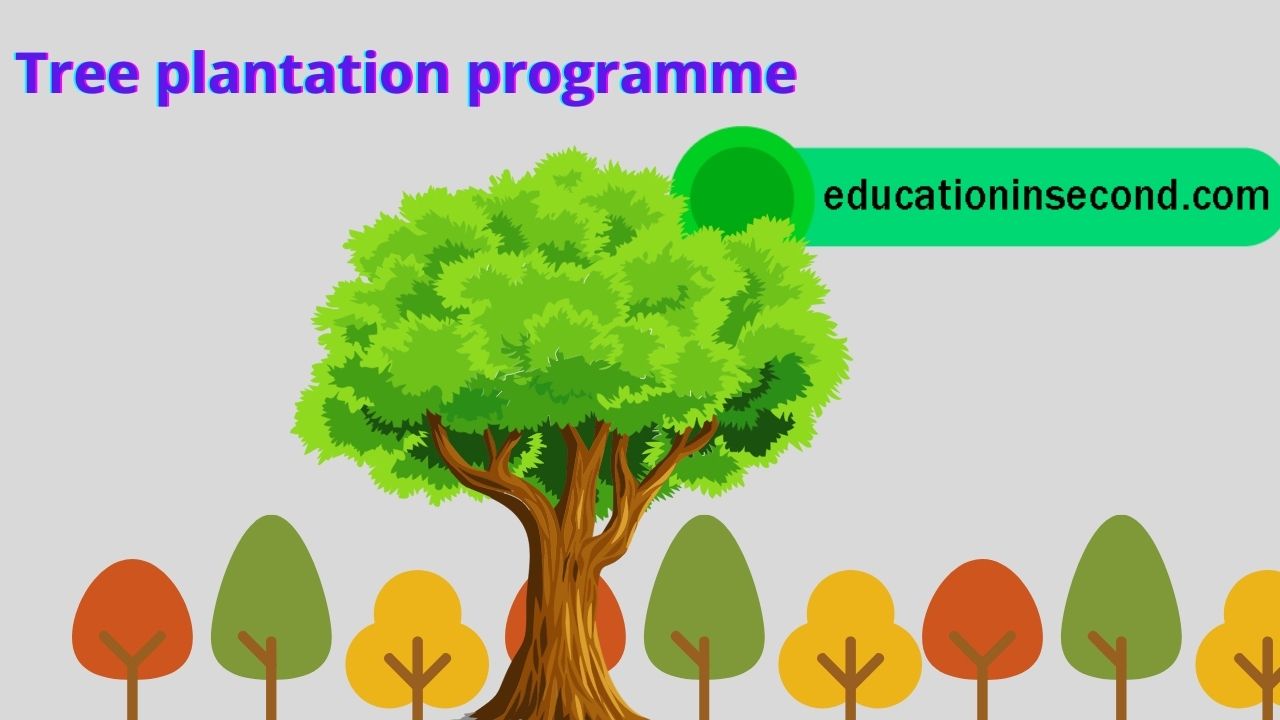 Tree plantation programme

educationinsecond.com